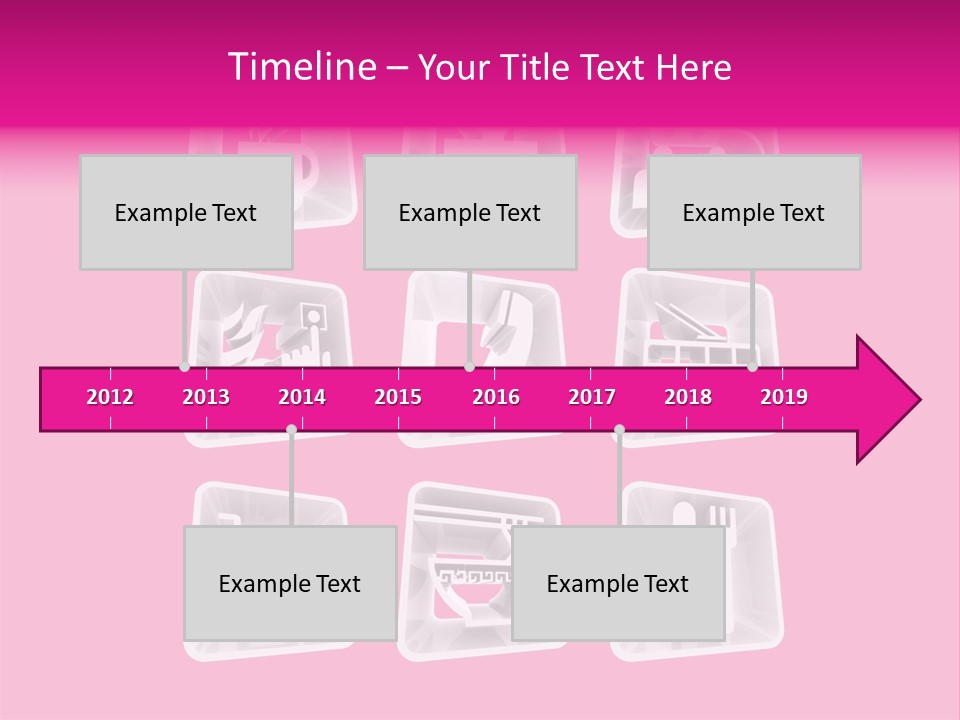 Timeline – Your Title Text Here

Example Text

Example Text

Example Text

2012 2013 2014 2015 2016 2017 2018 2019

Example Text

Example Text